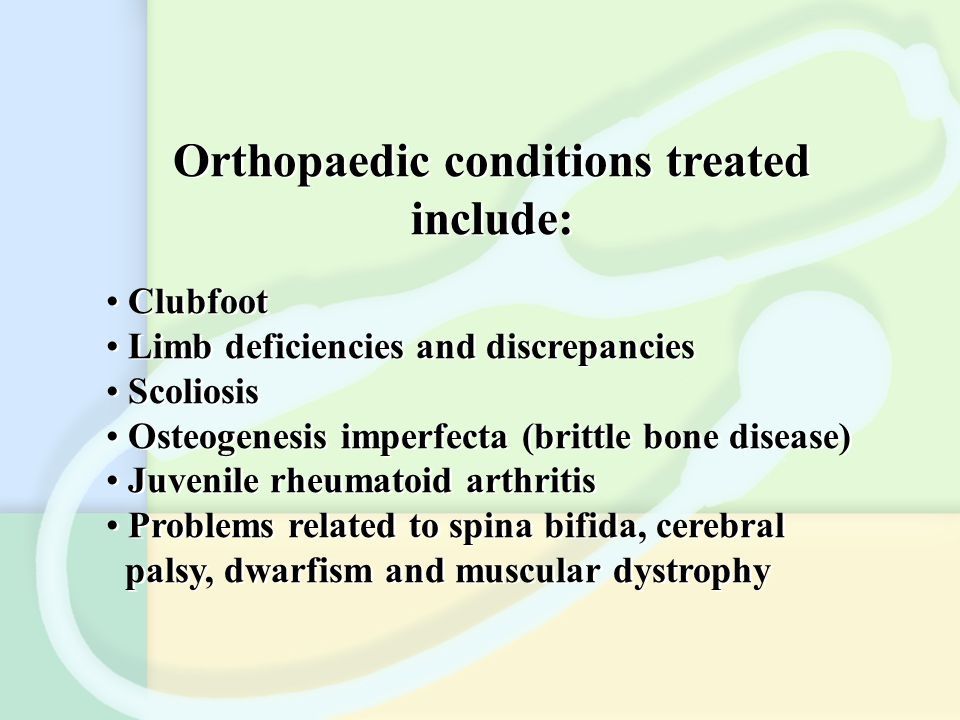 Orthopaedic conditions treated include:

• Clubfoot
• Limb deficiencies and discrepancies
• Scoliosis
• Osteogenesis imperfecta (brittle bone disease)
• Juvenile rheumatoid arthritis
• Problems related to spina bifida, cerebral palsy, dwarfism and muscular dystrophy